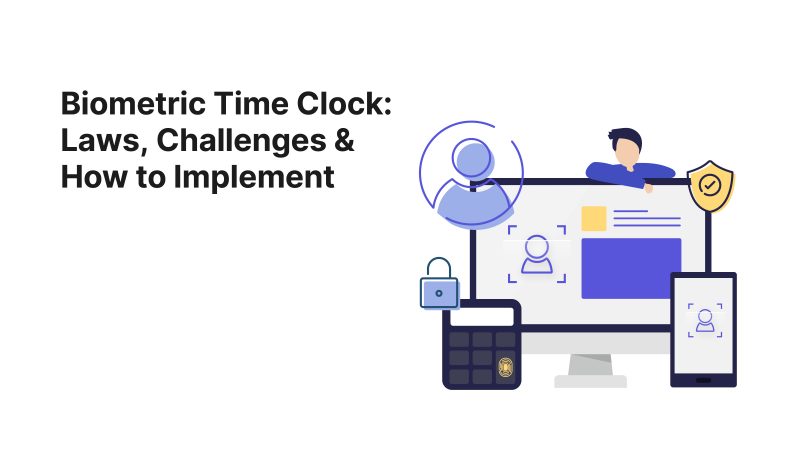 Biometric Time Clock: Laws, Challenges & How to Implement